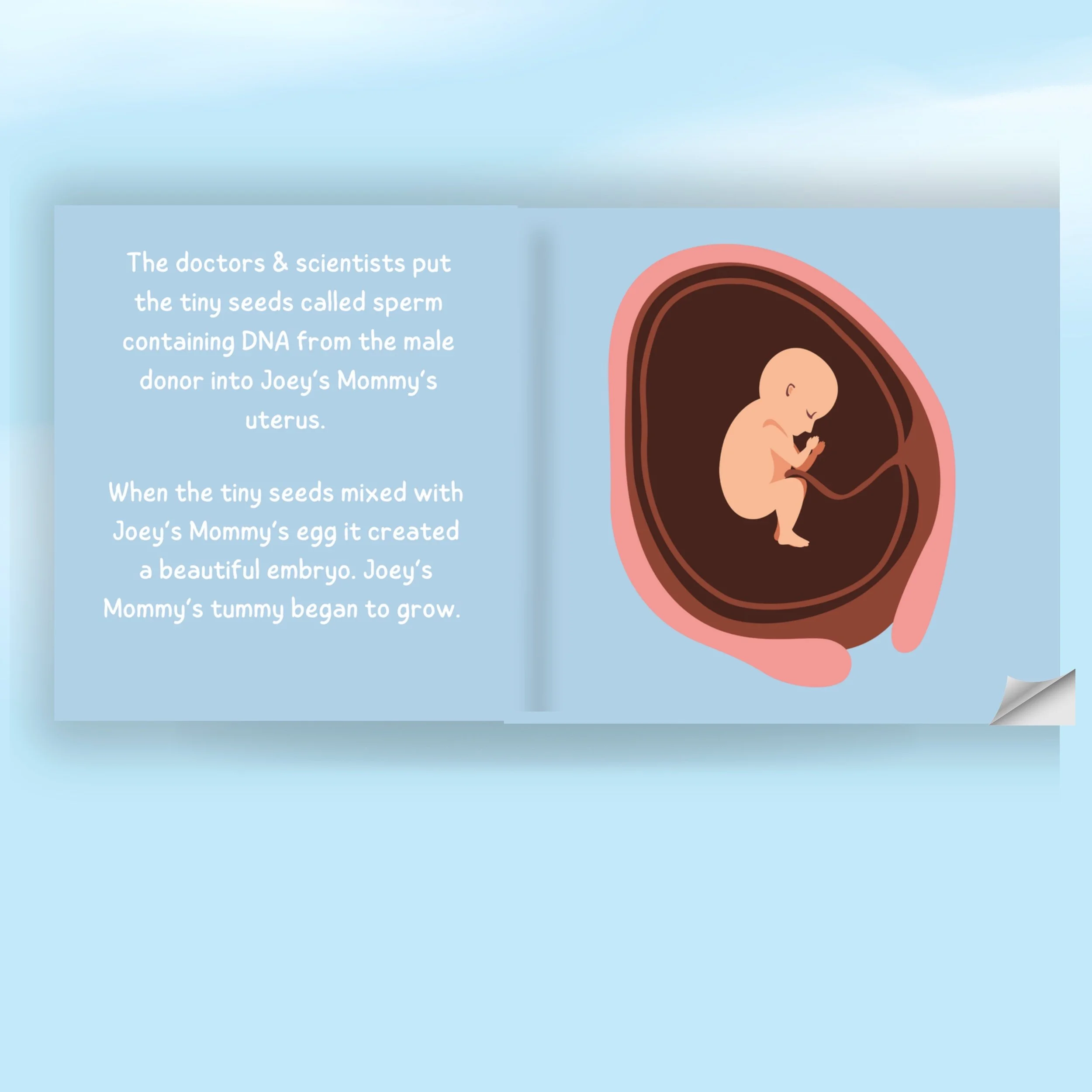 The doctors & scientists put the tiny seeds called sperm containing DNA from the male donor into Joey's Mommy's uterus.

When the tiny seeds mixed with Joey's Mommy's egg it created a beautiful embryo. Joey's Mommy's tummy began to grow.